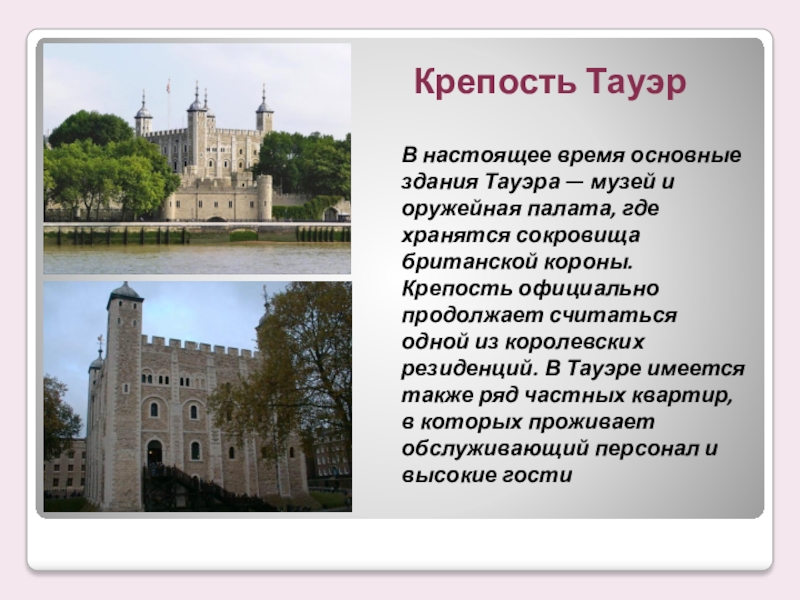 Крепость Тауэр

В настоящее время основные здания Тауэра — музей и оружейная палата, где хранятся сокровища британской короны. Крепость официально продолжает считаться одной из королевских резиденций. В Тауэре имеется также ряд частных квартир, в которых проживает обслуживающий персонал и высокие гости